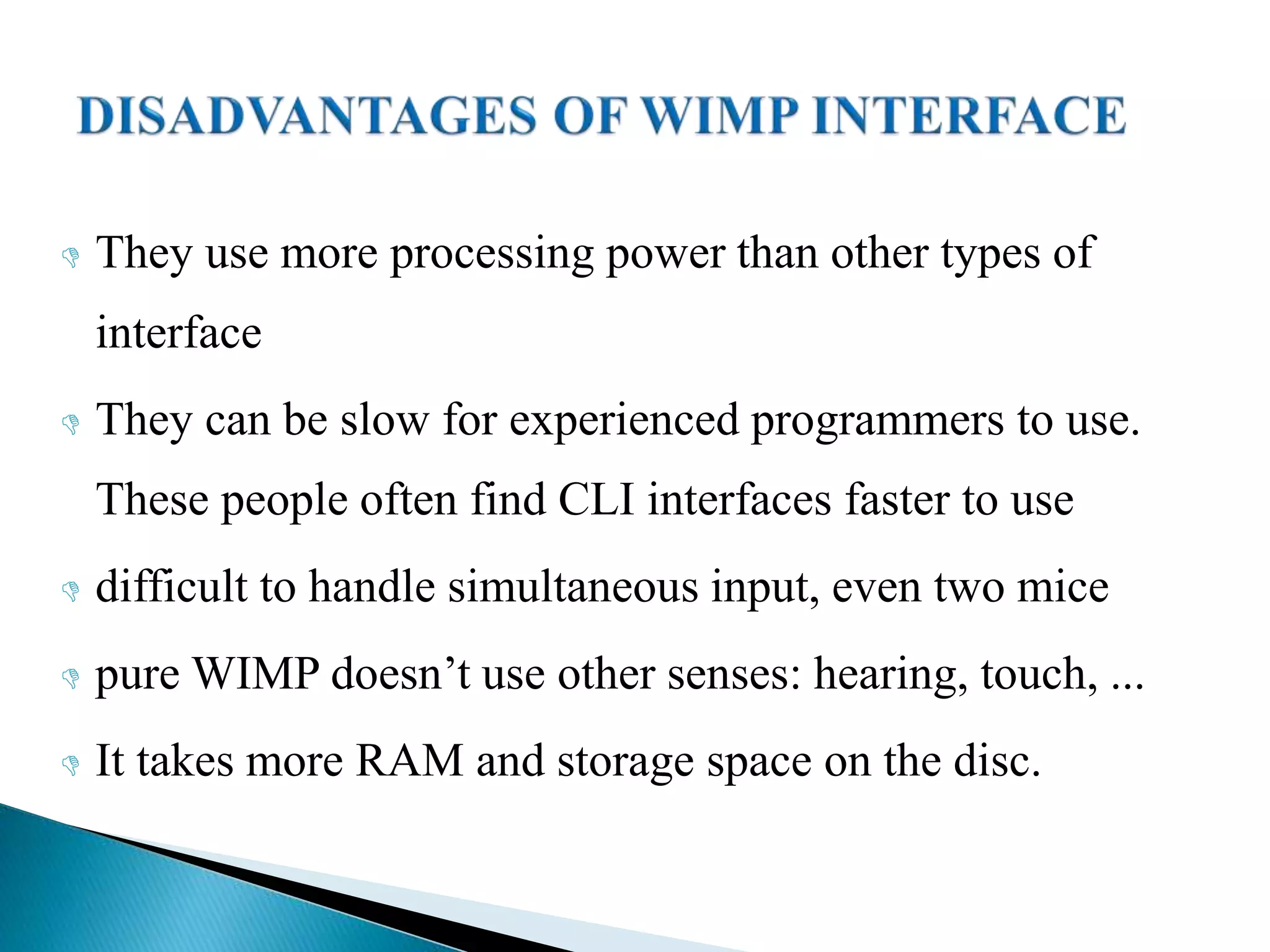 DISADVANTAGES OF WIMP INTERFACE

They use more processing power than other types of interface

They can be slow for experienced programmers to use. These people often find CLI interfaces faster to use

difficult to handle simultaneous input, even two mice

pure WIMP doesn’t use other senses: hearing, touch, ...

It takes more RAM and storage space on the disc.